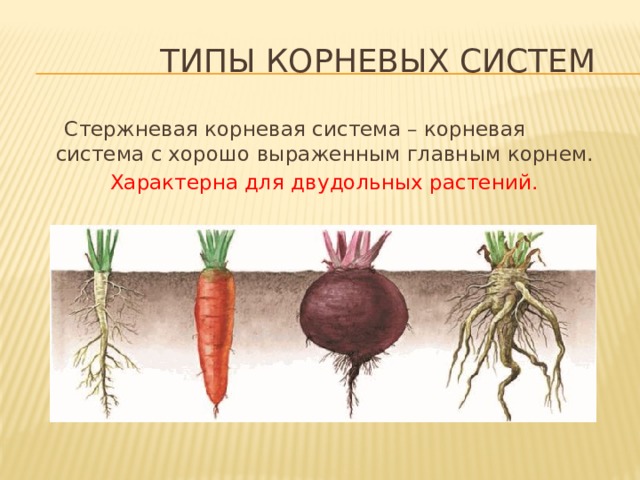 ТИПЫ КОРНЕВЫХ СИСТЕМ

Стержневая корневая система – корневая система с хорошо выраженным главным корнем.

Характерна для двудольных растений.